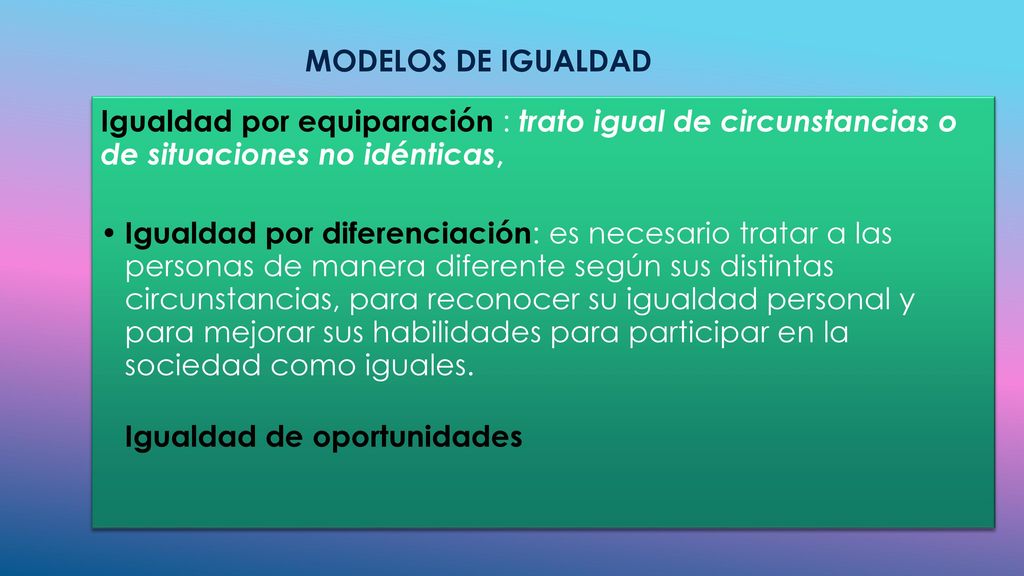 MODELOS DE IGUALDAD

Igualdad por equiparación : trato igual de circunstancias o de situaciones no idénticas,

• Igualdad por diferenciación: es necesario tratar a las personas de manera diferente según sus distintas circunstancias, para reconocer su igualdad personal y para mejorar sus habilidades para participar en la sociedad como iguales.

Igualdad de oportunidades